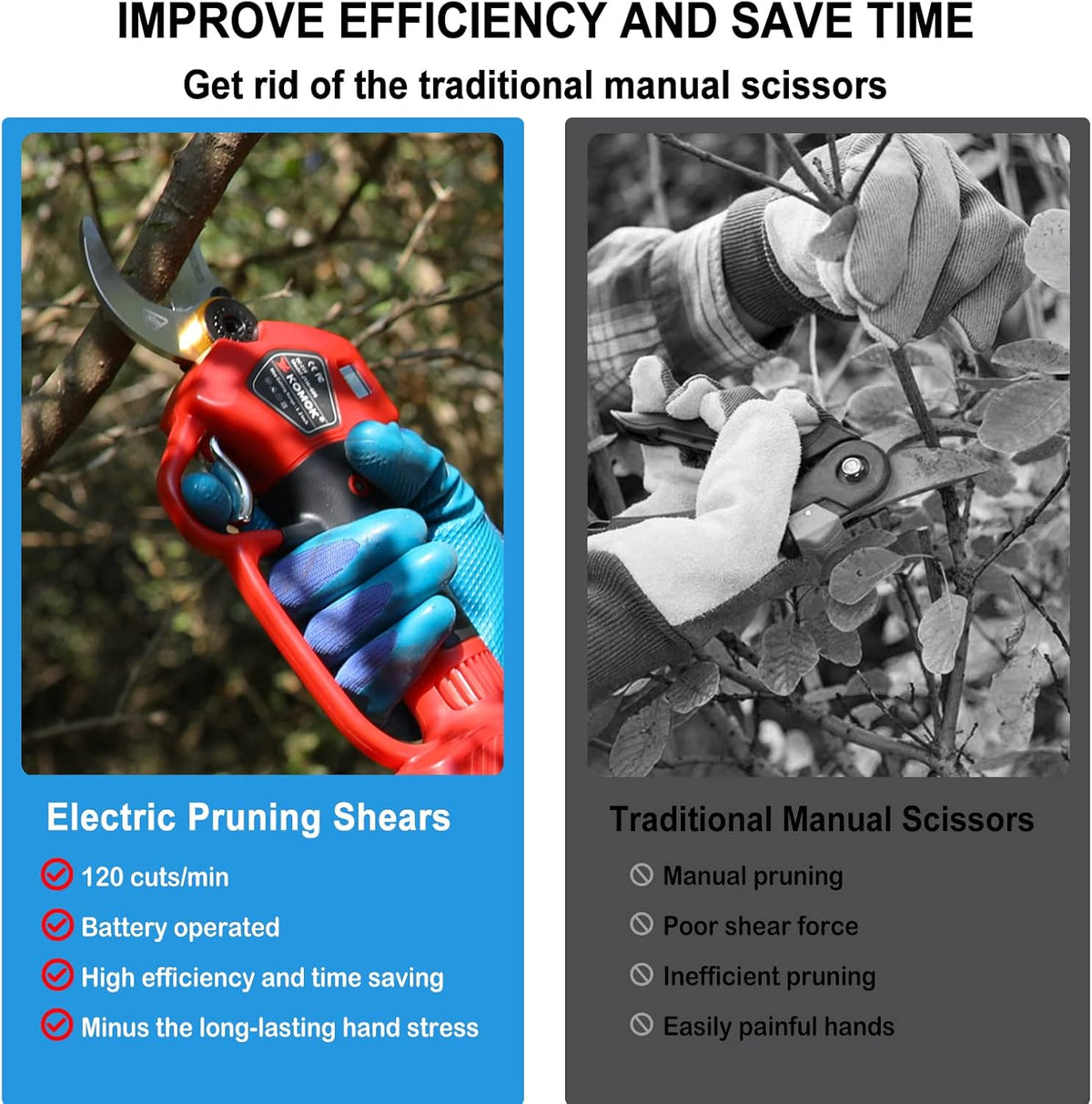 IMPROVE EFFICIENCY AND SAVE TIME

Get rid of the traditional manual scissors

KOMOK

Electric Pruning Shears

120 cuts/min

Battery operated

High efficiency and time saving

Minus the long-lasting hand stress

Traditional Manual Scissors

Manual pruning

Poor shear force

Inefficient pruning

Easily painful hands